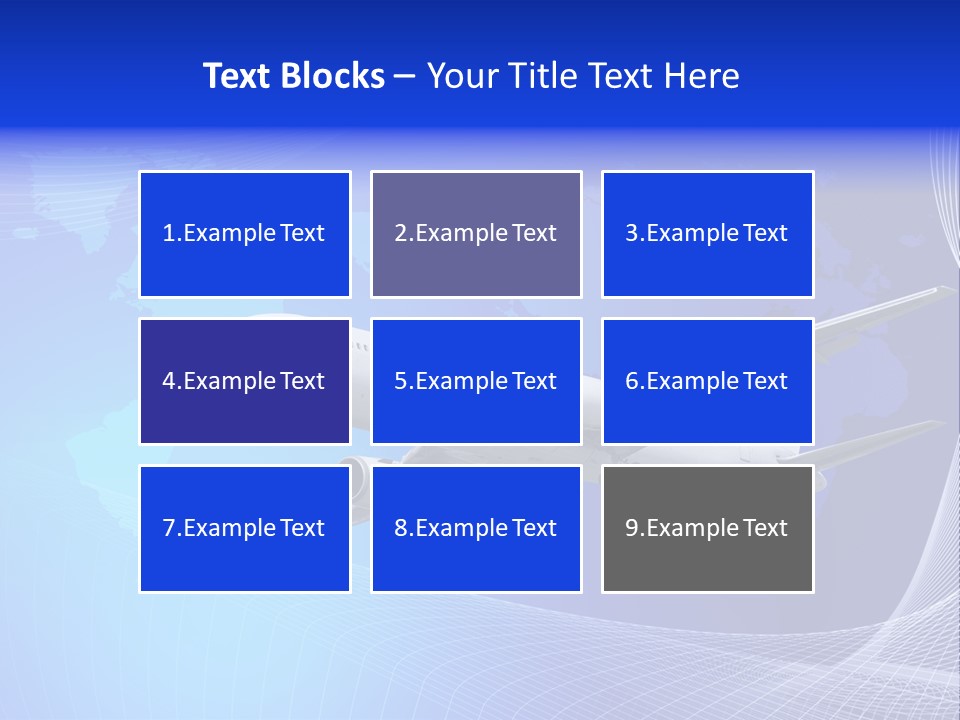 Text Blocks – Your Title Text Here

1.Example Text

2.Example Text

3.Example Text

4.Example Text

5.Example Text

6.Example Text

7.Example Text

8.Example Text

9.Example Text